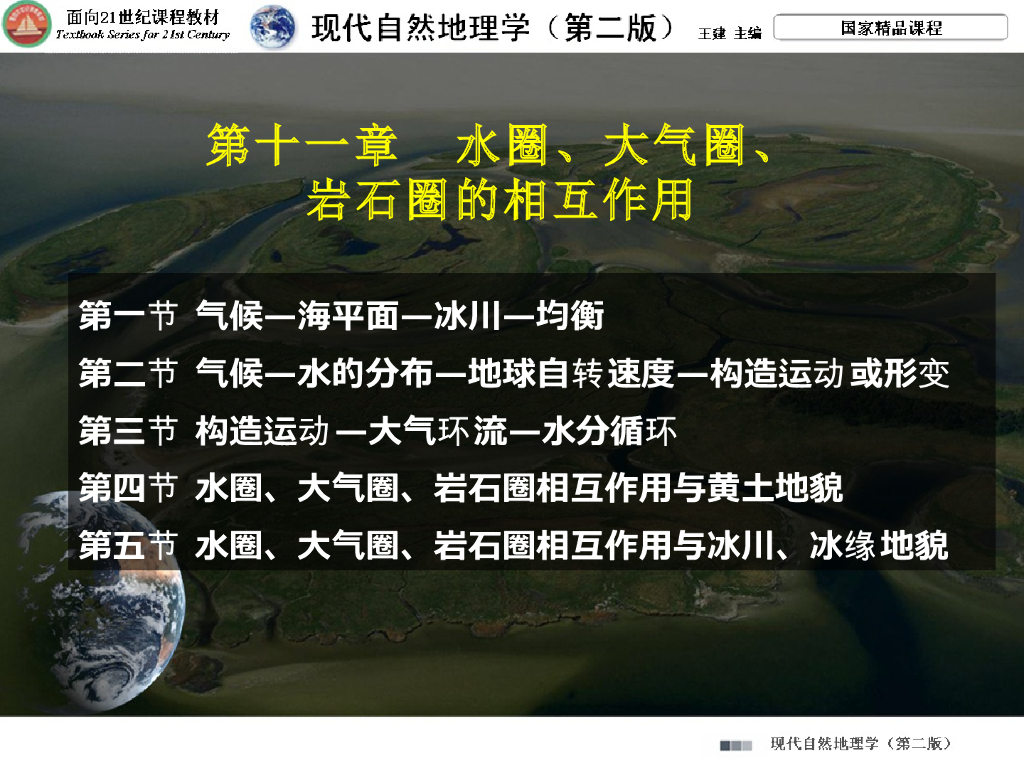 面向21世纪课程教材
Textbook Series for 21st Century

现代自然地理学（第二版） 王建 主编

国家精品课程

第十一章 水圈、大气圈、岩石圈的相互作用

第一节 气候—海平面—冰川—均衡

第二节 气候—水的分布—地球自转速度—构造运动或形变

第三节 构造运动—大气环流—水分循环

第四节 水圈、大气圈、岩石圈相互作用与黄土地貌

第五节 水圈、大气圈、岩石圈相互作用与冰川、冰缘地貌

现代自然地理学（第二版）